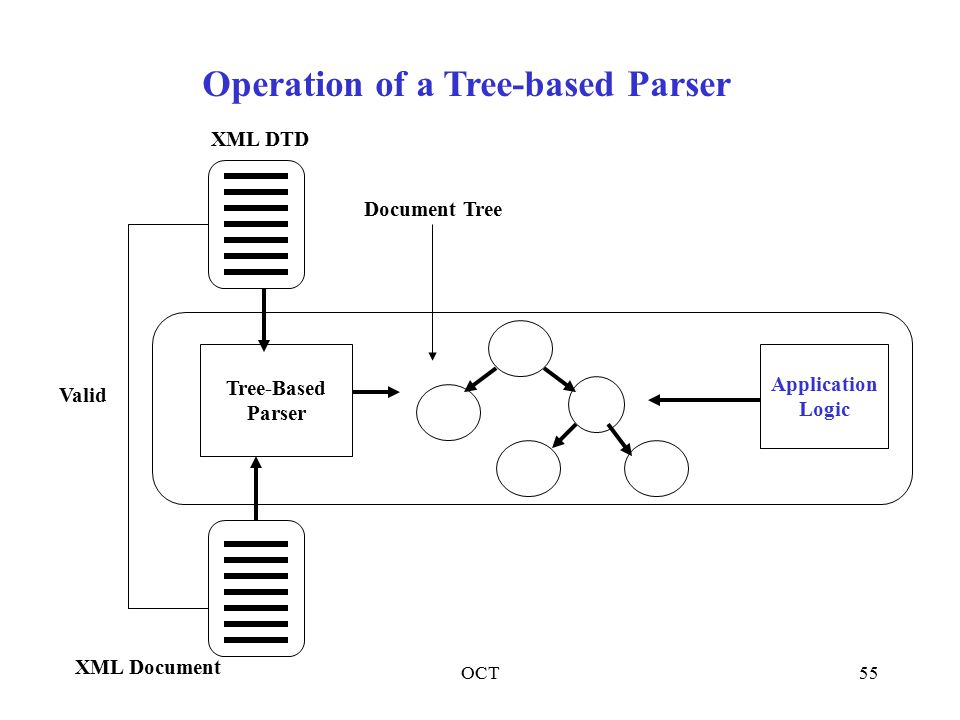 Operation of a Tree-based Parser

XML DTD

Document Tree

Valid

Tree-Based Parser

Application Logic

XML Document

OCT

55